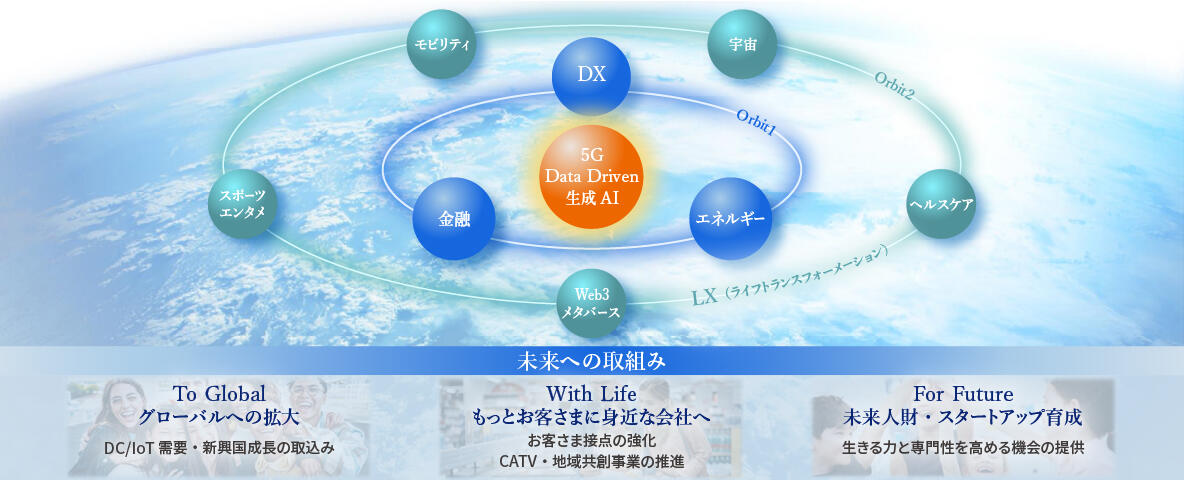 モビリティ

宇宙

DX

Orbit2

Orbit1

5G
Data Driven
生成 AI

スポーツ
エンタメ

金融

エネルギー

ヘルスケア

Web3
メタバース

LX（ライフトランスフォーメーション）

未来への取組み

To Global
グローバルへの拡大
DC/IoT 需要・新興国成長の取込み

With Life
もっとお客さまに身近な会社へ
お客さま接点の強化
CATV・地域共創事業の推進

For Future
未来人財・スタートアップ育成
生きる力と専門性を高める機会の提供